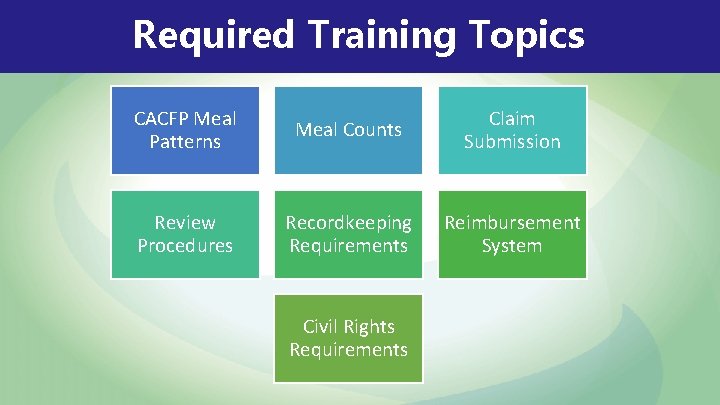 Required Training Topics

CACFP Meal Patterns

Meal Counts

Claim Submission

Review Procedures

Recordkeeping Requirements

Reimbursement System

Civil Rights Requirements